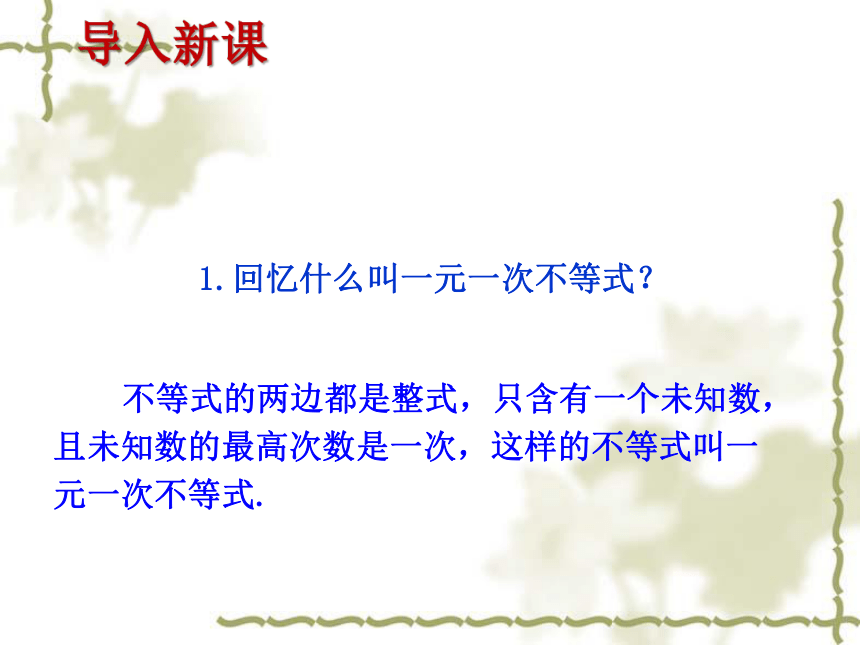 导入新课

1. 回忆什么叫一元一次不等式？

不等式的两边都是整式，只含有一个未知数，且未知数的最高次数是一次，这样的不等式叫一元一次不等式.